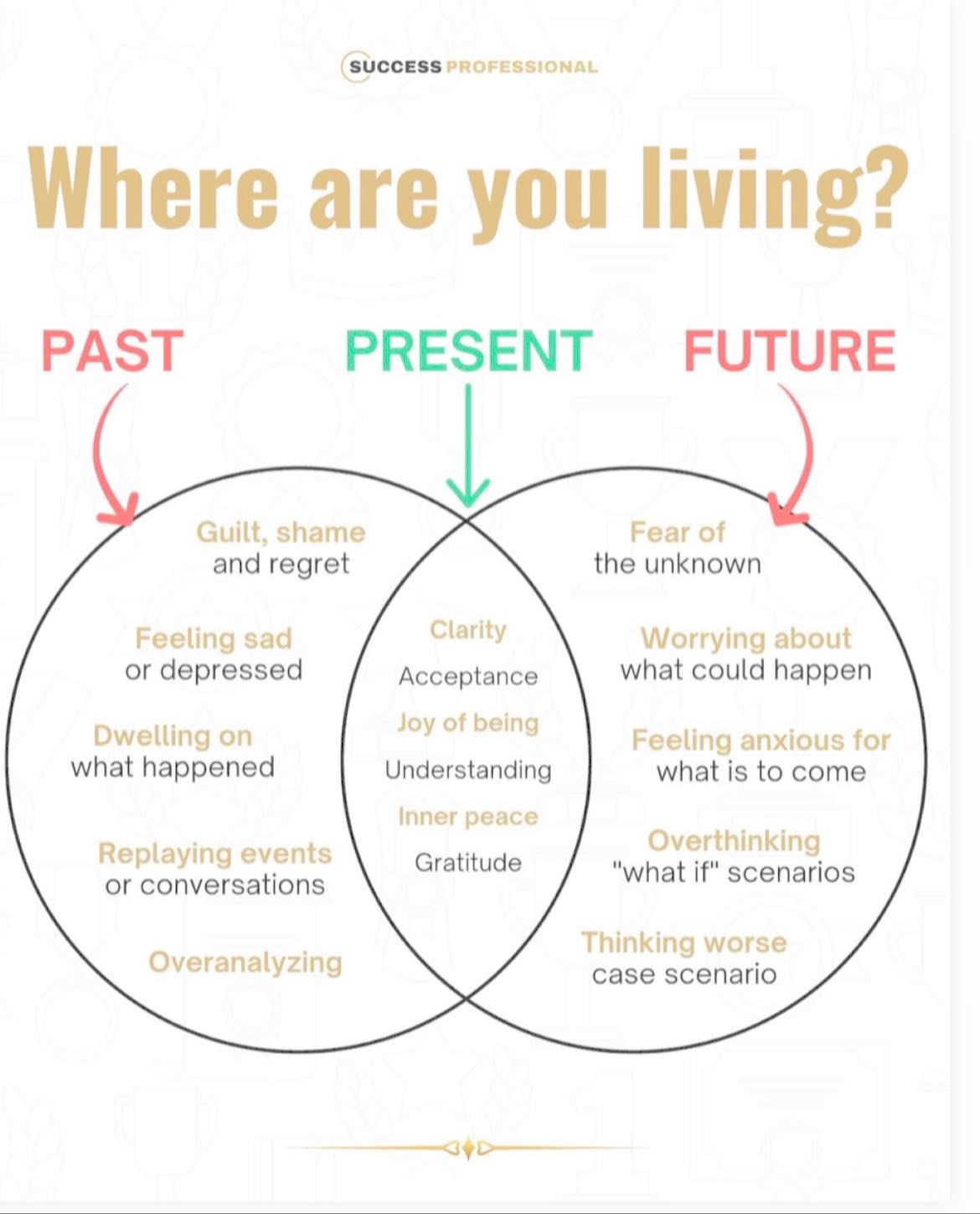 SUCCESS PROFESSIONAL

Where are you living?

PAST

PRESENT

FUTURE

Guilt, shame and regret

Feeling sad or depressed

Dwelling on what happened

Replaying events or conversations

Overanalyzing

Clarity

Acceptance

Joy of being

Understanding

Inner peace

Gratitude

Fear of the unknown

Worrying about what could happen

Feeling anxious for what is to come

Overthinking "what if" scenarios

Thinking worse case scenario